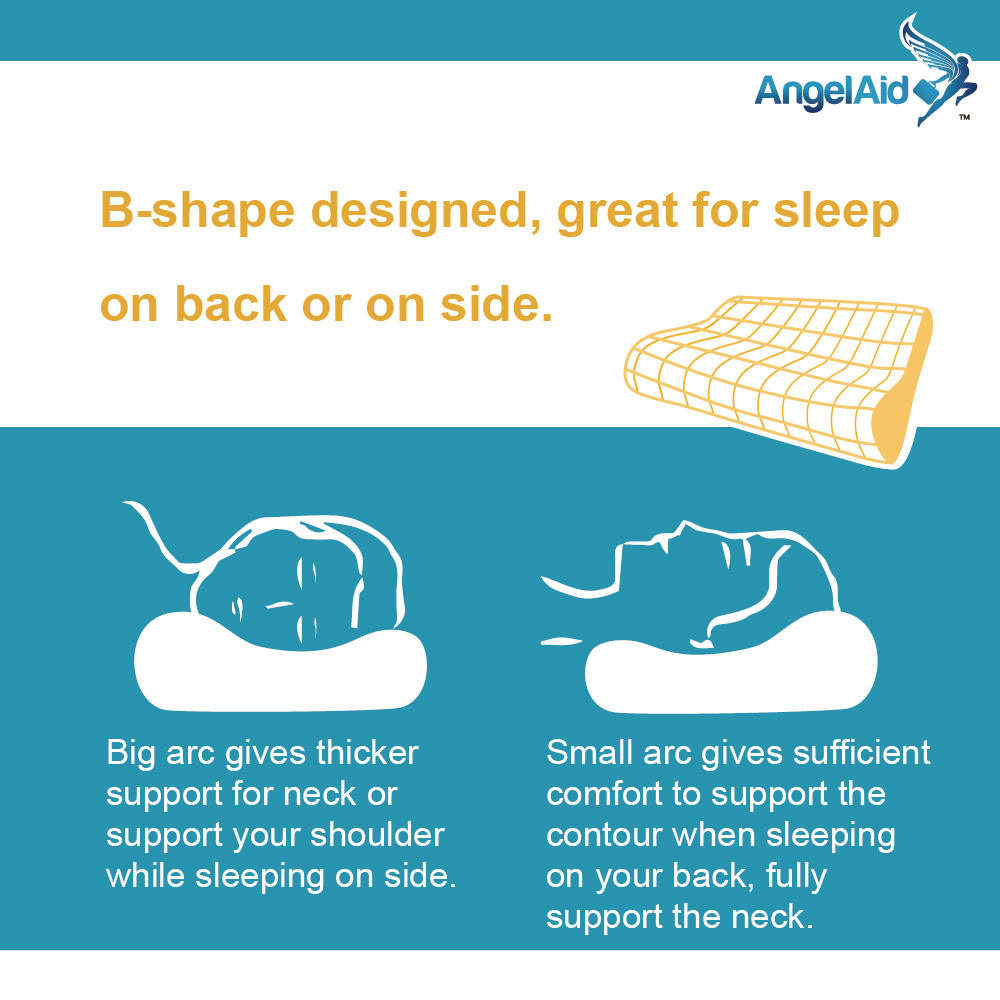 AngelAid™

B-shape designed, great for sleep on back or on side.

Big arc gives thicker support for neck or support your shoulder while sleeping on side.

Small arc gives sufficient comfort to support the contour when sleeping on your back, fully support the neck.